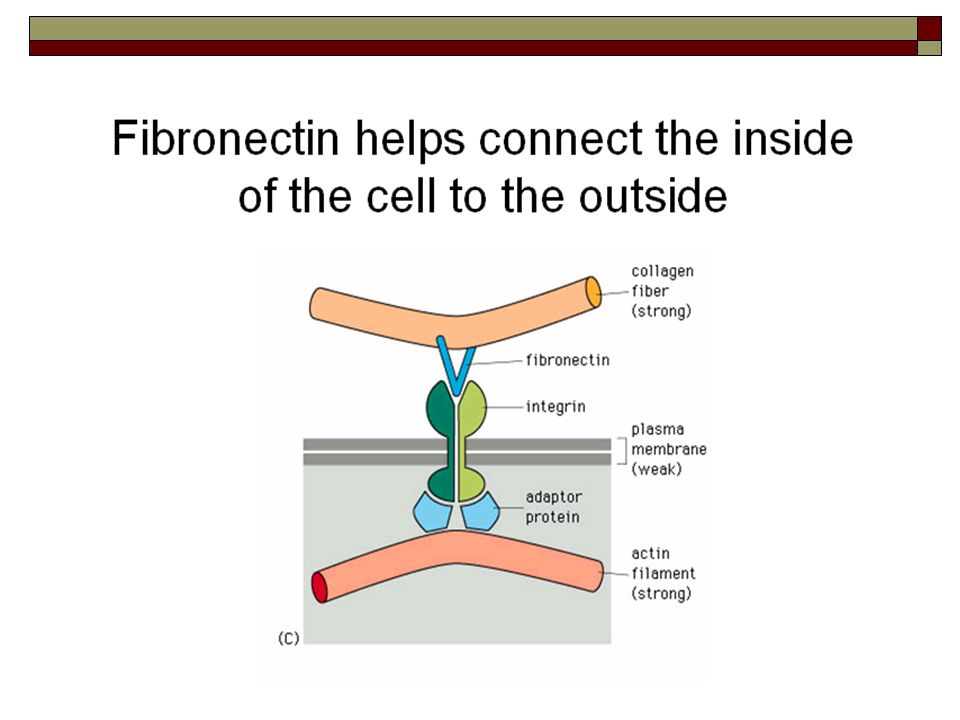 Fibronectin helps connect the inside of the cell to the outside

collagen fiber (strong)

fibronectin

integrin

plasma membrane (weak)

adaptor protein

actin filament (strong)

(C)